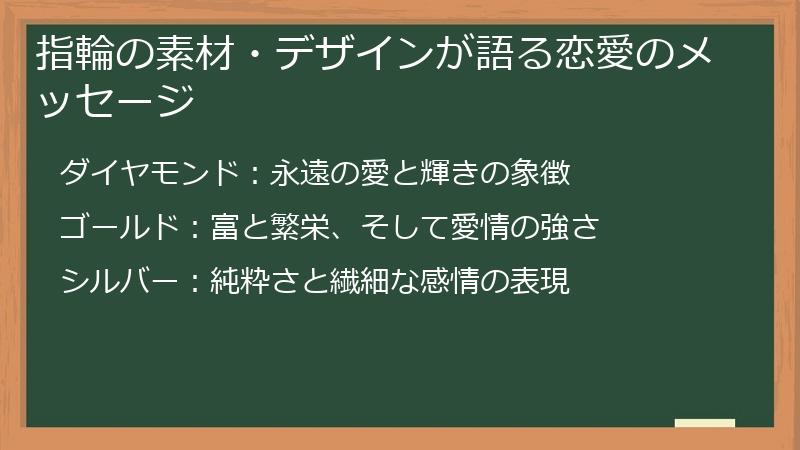 指輪の素材・デザインが語る恋愛のメッセージ

ダイヤモンド：永遠の愛と輝きの象徴

ゴールド：富と繁栄、そして愛情の強さ

シルバー：純粋さと繊細な感情の表現